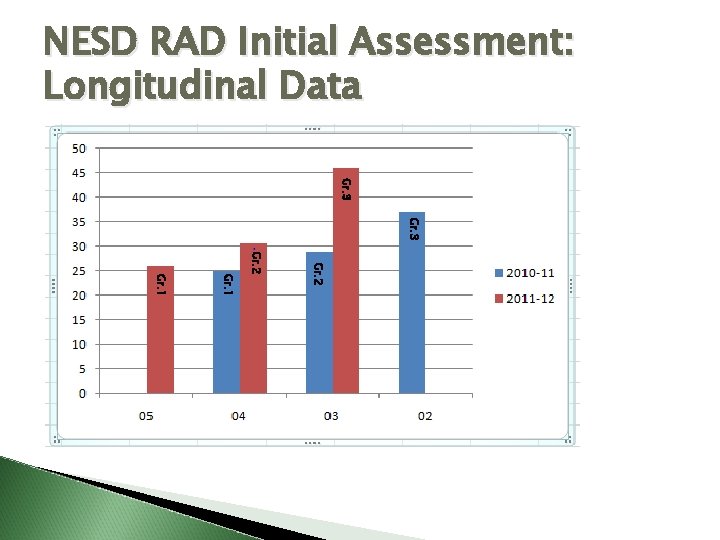 NESD RAD Initial Assessment: Longitudinal Data

50
45
40
35
30
25
20
15
10
5
0

Gr.1
Gr.1
Gr.2
Gr.2
Gr.3
Gr.3

05
04
03
02

2010-11
2011-12